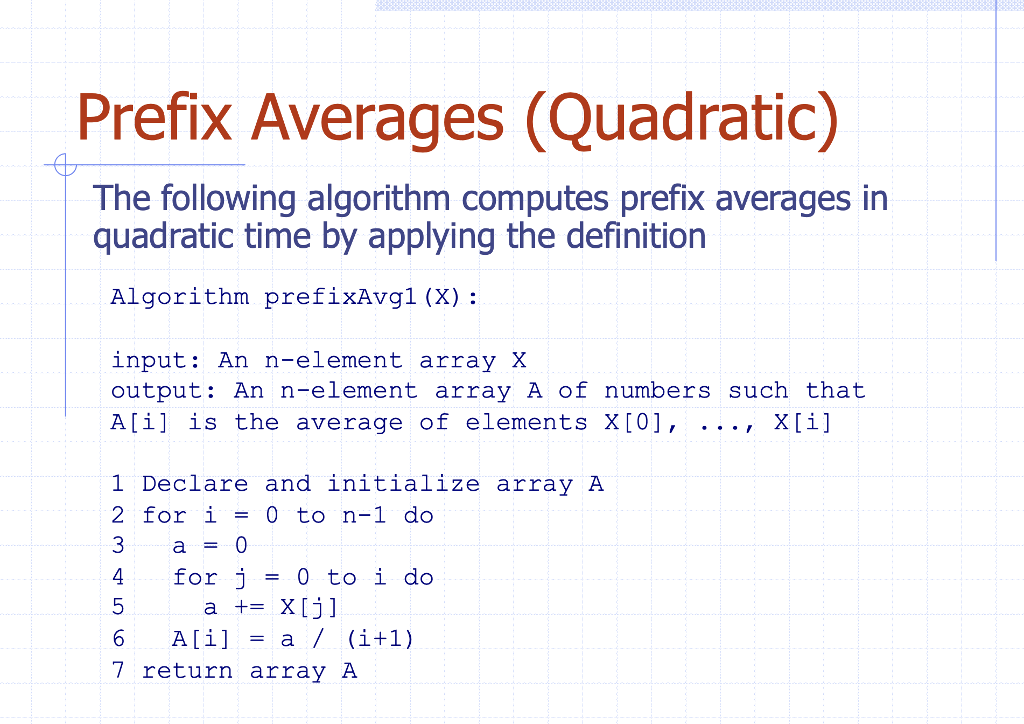 Prefix Averages (Quadratic)

The following algorithm computes prefix averages in quadratic time by applying the definition

Algorithm prefixAvg1(X):

input: An n-element array X
output: An n-element array A of numbers such that A[i] is the average of elements X[0], ..., X[i]

1 Declare and initialize array A
2 for i = 0 to n-1 do
3   a = 0
4   for j = 0 to i do
5     a += X[j]
6   A[i] = a / (i+1)
7 return array A